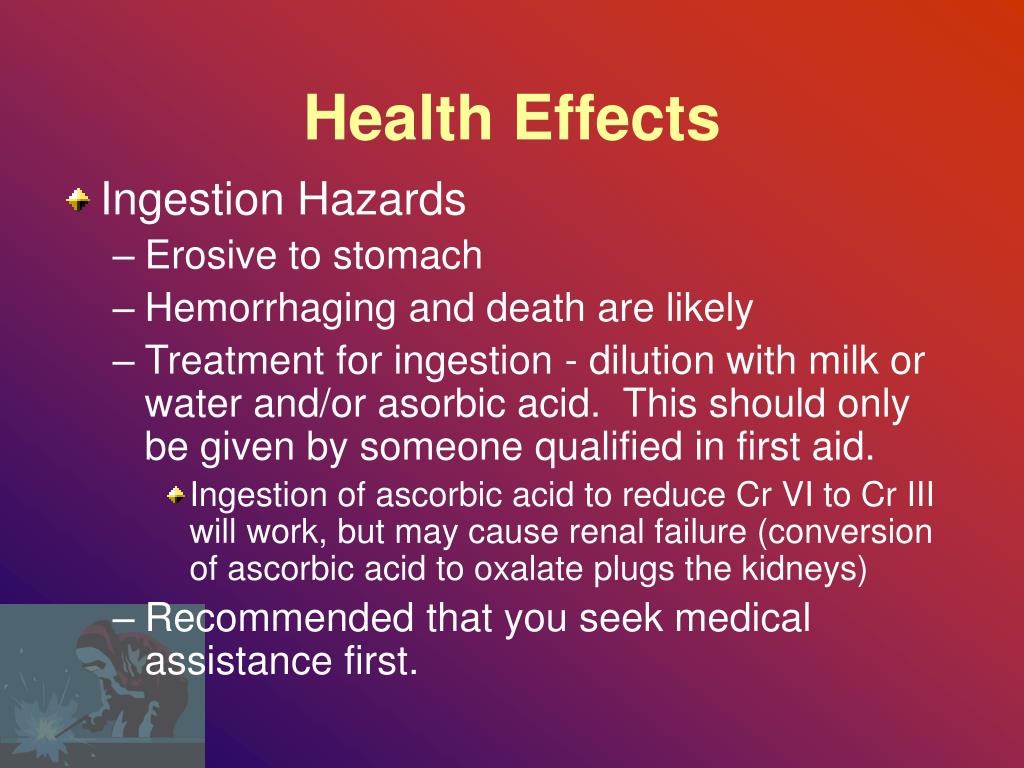 Health Effects

Ingestion Hazards

– Erosive to stomach

– Hemorrhaging and death are likely

– Treatment for ingestion - dilution with milk or water and/or asorbic acid. This should only be given by someone qualified in first aid.

Ingestion of ascorbic acid to reduce Cr VI to Cr III will work, but may cause renal failure (conversion of ascorbic acid to oxalate plugs the kidneys)

– Recommended that you seek medical assistance first.